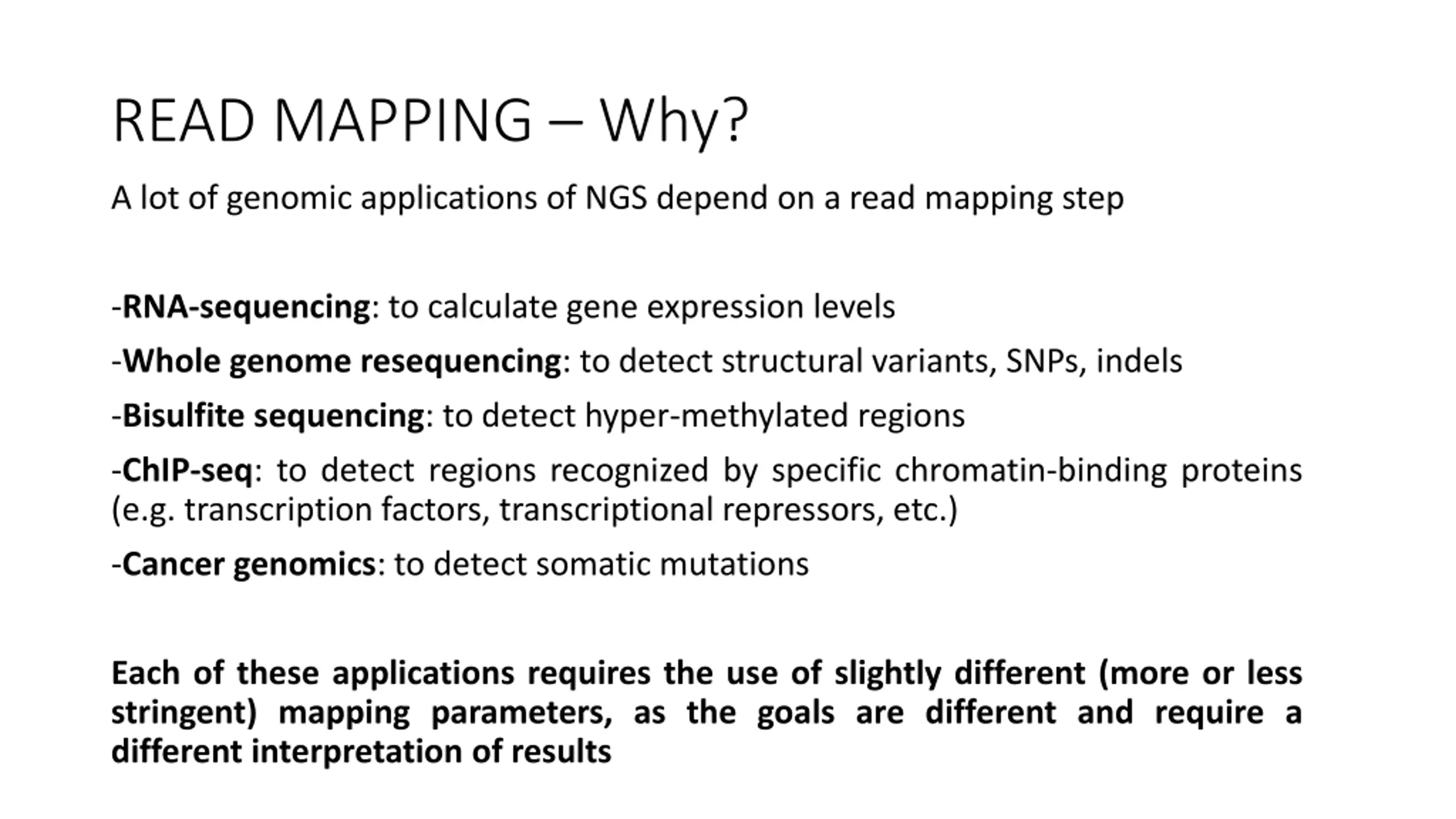 READ MAPPING – Why?

A lot of genomic applications of NGS depend on a read mapping step

-RNA-sequencing: to calculate gene expression levels

-Whole genome resequencing: to detect structural variants, SNPs, indels

-Bisulfite sequencing: to detect hyper-methylated regions

-ChIP-seq: to detect regions recognized by specific chromatin-binding proteins (e.g. transcription factors, transcriptional repressors, etc.)

-Cancer genomics: to detect somatic mutations

Each of these applications requires the use of slightly different (more or less stringent) mapping parameters, as the goals are different and require a different interpretation of results